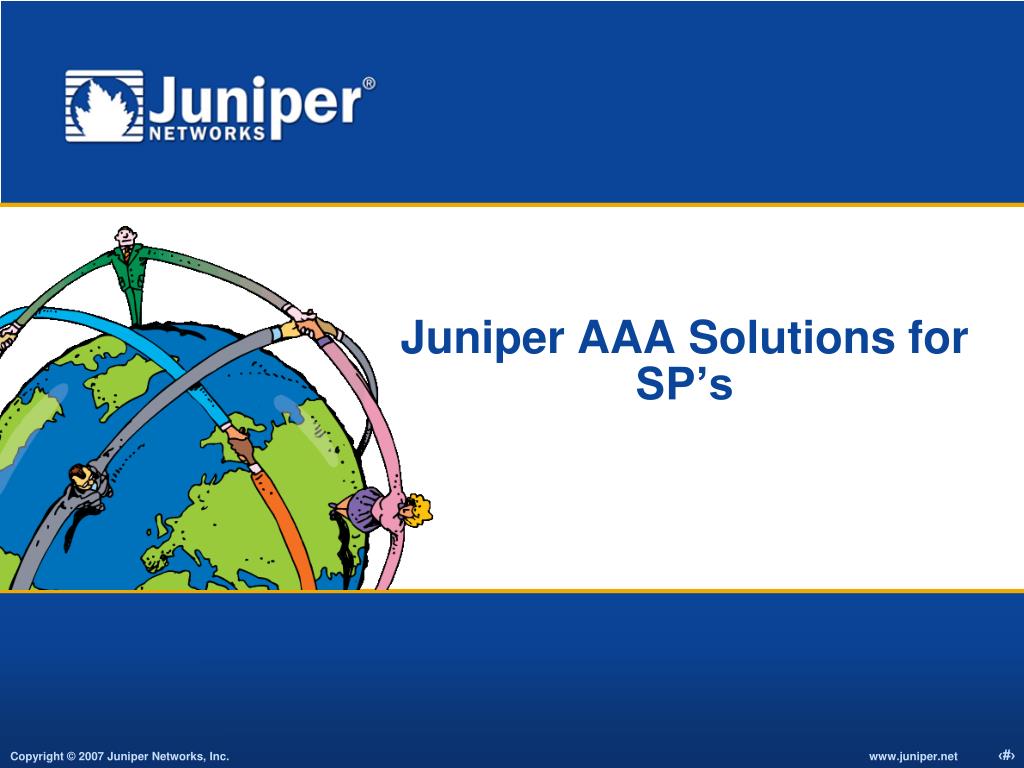 Juniper® NETWORKS

Juniper AAA Solutions for SP's

Copyright © 2007 Juniper Networks, Inc.

www.juniper.net

‹#›